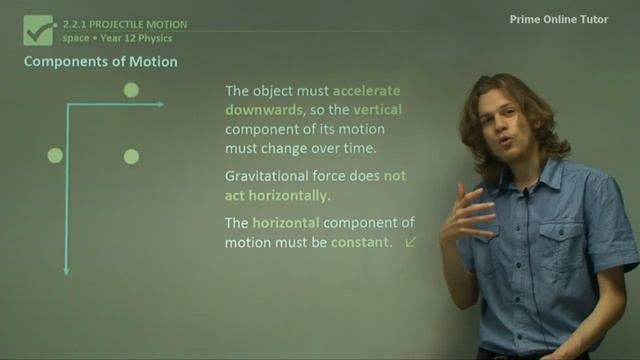 2.2.1 PROJECTILE MOTION
space • Year 12 Physics

Prime Online Tutor

Components of Motion

The object must accelerate downwards, so the vertical component of its motion must change over time.

Gravitational force does not act horizontally.

The horizontal component of motion must be constant.